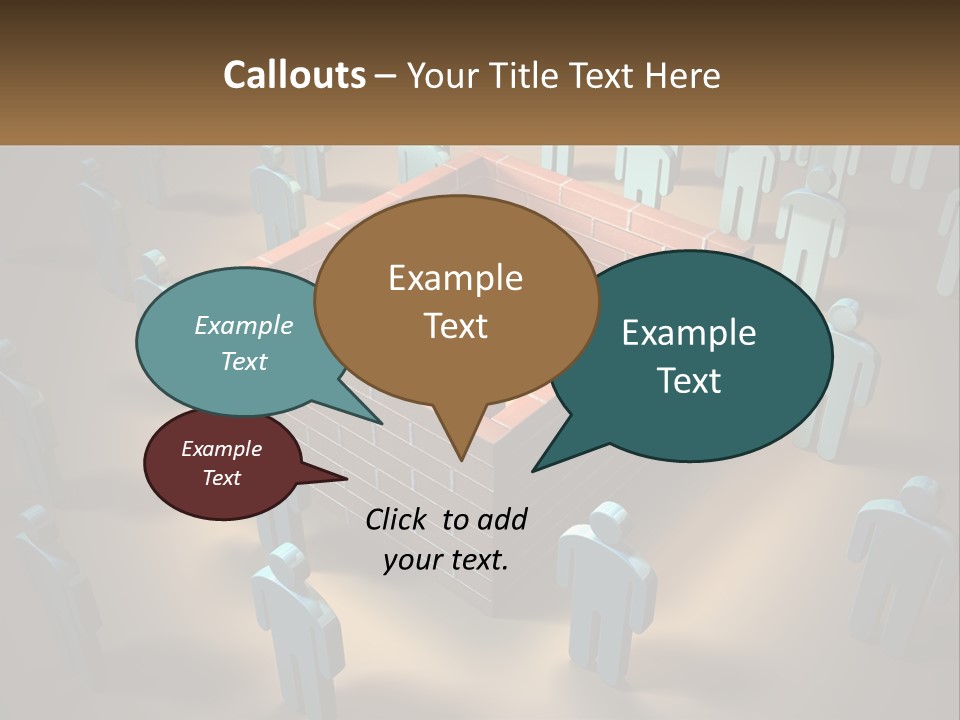 Callouts – Your Title Text Here

Example Text

Example Text

Example Text

Example Text

Click to add your text.